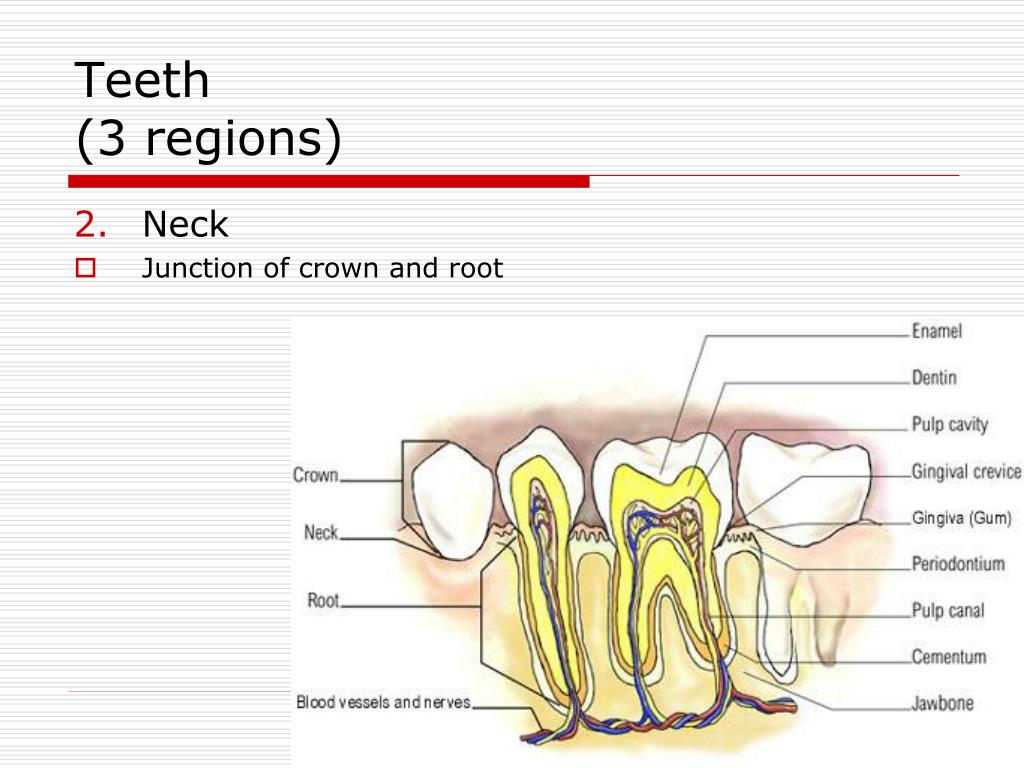 Teeth
(3 regions)

2. Neck
Junction of crown and root

Crown
Neck
Root
Blood vessels and nerves
Enamel
Dentin
Pulp cavity
Gingival crevice
Gingiva (Gum)
Periodontium
Pulp canal
Cementum
Jawbone